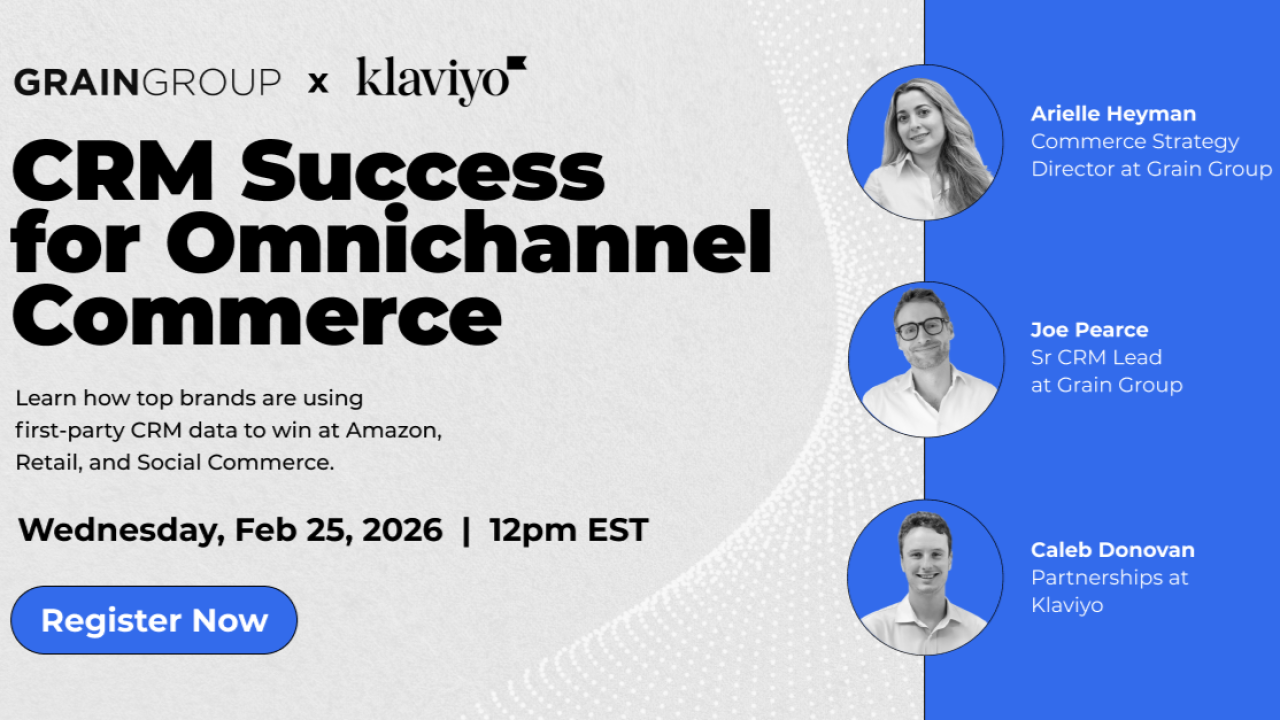 GRAINGROUP x klaviyo

CRM Success for Omnichannel Commerce

Learn how top brands are using first-party CRM data to win at Amazon, Retail, and Social Commerce.

Wednesday, Feb 25, 2026 | 12pm EST

Register Now

Arielle Heyman
Commerce Strategy
Director at Grain Group

Joe Pearce
Sr CRM Lead
at Grain Group

Caleb Donovan
Partnerships at
Klaviyo